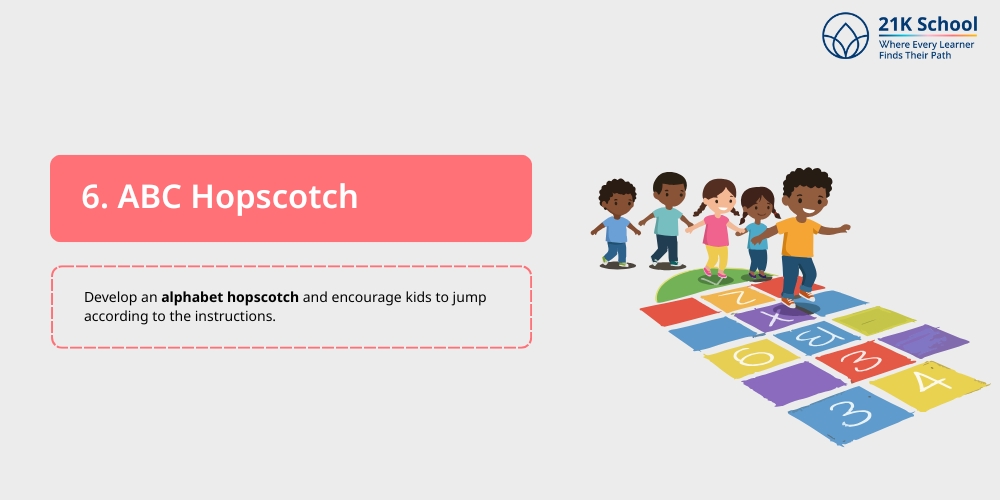 21K School
Where Every Learner Finds Their Path

6. ABC Hopscotch

Develop an **alphabet hopscotch** and encourage kids to jump according to the instructions.

Z
X
B
6
3
4
3